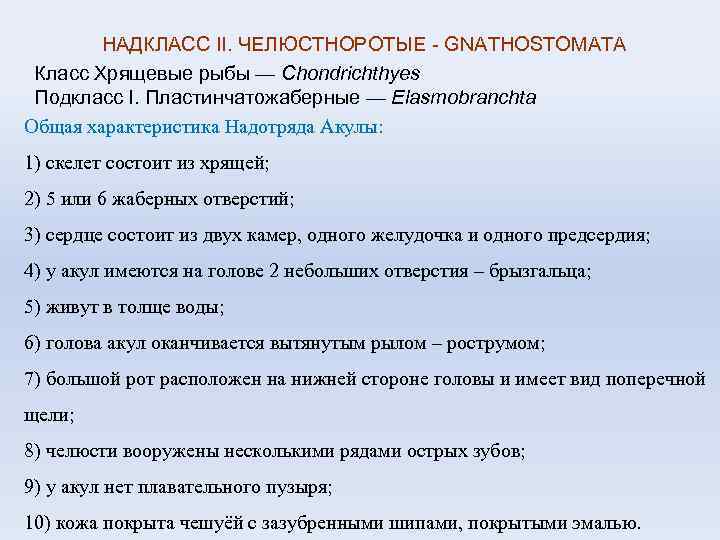 НАДКЛАСС II. ЧЕЛЮСТНОРОТЫЕ - GNATHOSTOMATA

Класс Хрящевые рыбы — Chondrichthyes
Подкласс I. Пластинчатожаберные — Elasmobranchta

Общая характеристика Надотряда Акулы:

1) скелет состоит из хрящей;

2) 5 или 6 жаберных отверстий;

3) сердце состоит из двух камер, одного желудочка и одного предсердия;

4) у акул имеются на голове 2 небольших отверстия – брызгальца;

5) живут в толще воды;

6) голова акул оканчивается вытянутым рылом – рострумом;

7) большой рот расположен на нижней стороне головы и имеет вид поперечной щели;

8) челюсти вооружены несколькими рядами острых зубов;

9) у акул нет плавательного пузыря;

10) кожа покрыта чешуёй с зазубренными шипами, покрытыми эмалью.